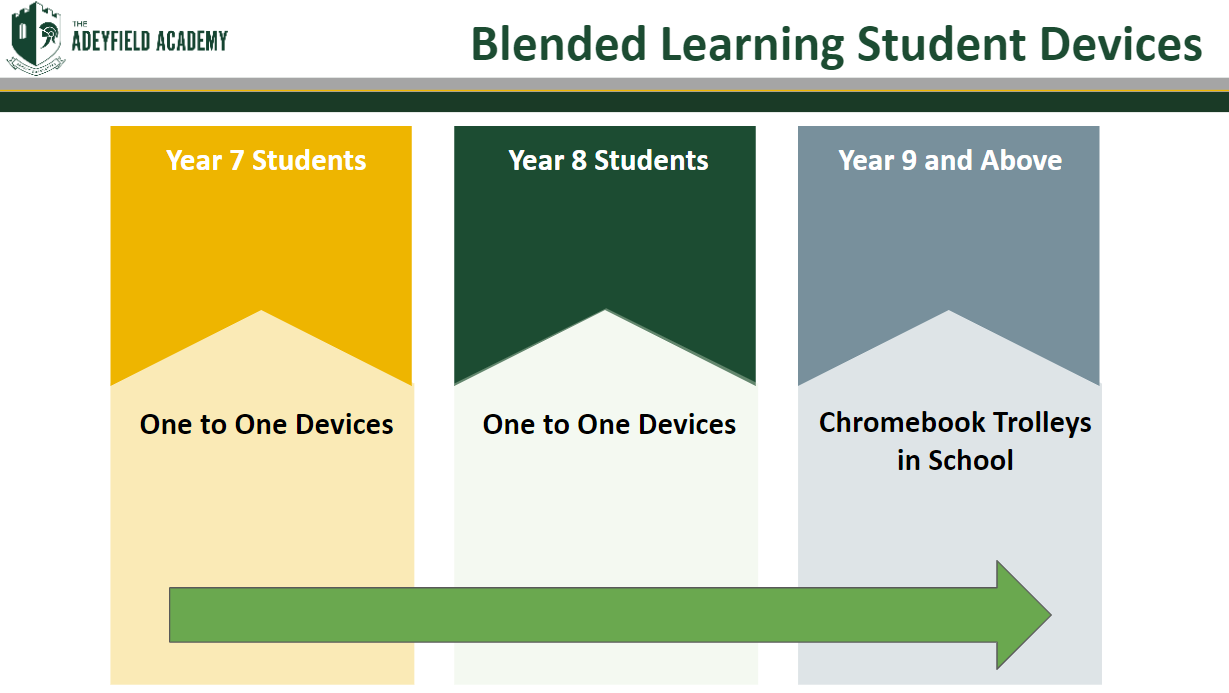 THE ADEYFIELD ACADEMY

Blended Learning Student Devices

Year 7 Students

One to One Devices

Year 8 Students

One to One Devices

Year 9 and Above

Chromebook Trolleys in School